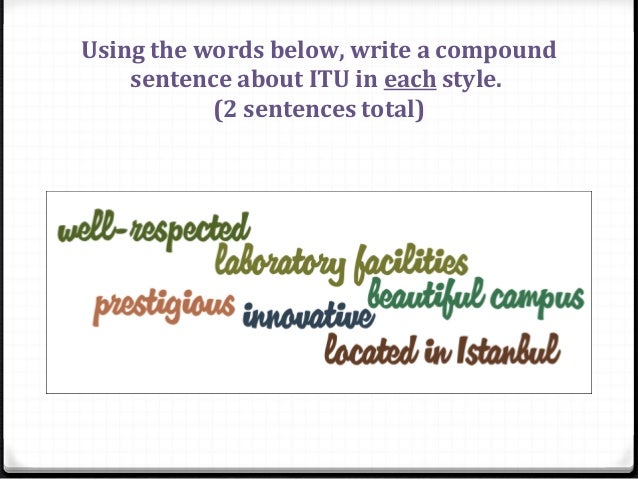 Using the words below, write a compound sentence about ITU in each style.
(2 sentences total)

well-respected
laboratory facilities
prestigious innovative beautiful campus
located in Istanbul